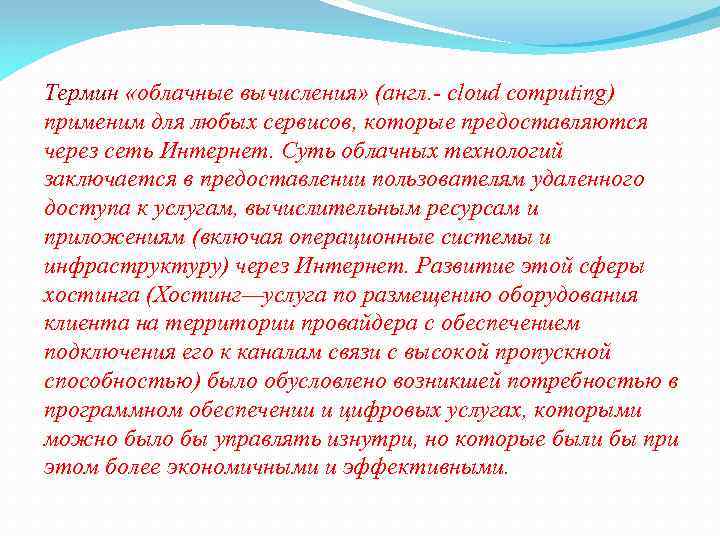 Термин «облачные вычисления» (англ.- cloud computing) применим для любых сервисов, которые предоставляются через сеть Интернет. Суть облачных технологий заключается в предоставлении пользователям удаленного доступа к услугам, вычислительным ресурсам и приложениям (включая операционные системы и инфраструктуру) через Интернет. Развитие этой сферы хостинга (Хостинг—услуга по размещению оборудования клиента на территории провайдера с обеспечением подключения его к каналам связи с высокой пропускной способностью) было обусловлено возникшей потребностью в программном обеспечении и цифровых услугах, которыми можно было бы управлять изнутри, но которые были бы при этом более экономичными и эффективными.